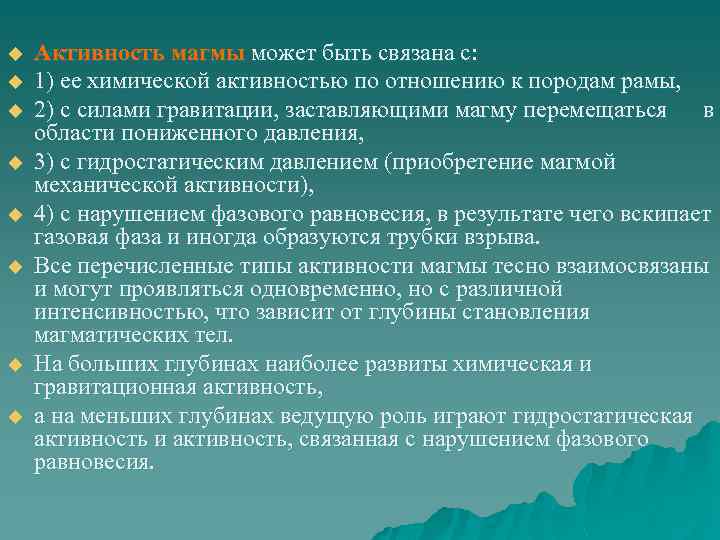 Активность магмы может быть связана с:

1) ее химической активностью по отношению к породам рамы,

2) с силами гравитации, заставляющими магму перемещаться в области пониженного давления,

3) с гидростатическим давлением (приобретение магмой механической активности),

4) с нарушением фазового равновесия, в результате чего вскипает газовая фаза и иногда образуются трубки взрыва.

Все перечисленные типы активности магмы тесно взаимосвязаны и могут проявляться одновременно, но с различной интенсивностью, что зависит от глубины становления магматических тел.

На больших глубинах наиболее развиты химическая и гравитационная активность,

а на меньших глубинах ведущую роль играют гидростатическая активность и активность, связанная с нарушением фазового равновесия.